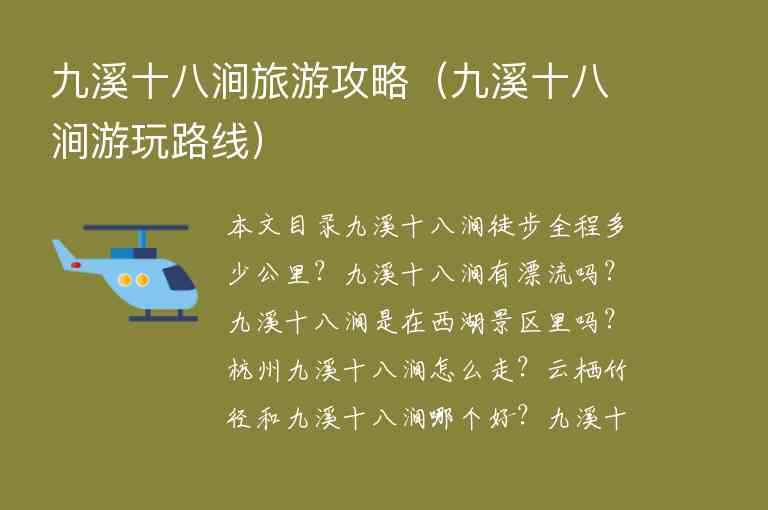 九溪十八涧旅游攻略（九溪十八涧游玩路线）

本文目录九溪十八涧徒步全程多少公里？九溪十八涧有漂流吗？九溪十八涧是在西湖景区里吗？杭州九溪十八涧怎么走？云栖竹径和九溪十八涧哪个好？九溪十